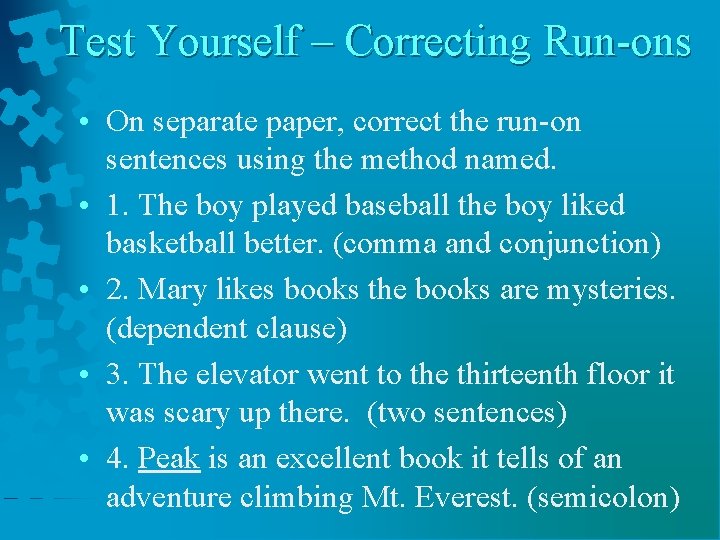 Test Yourself – Correcting Run-ons

• On separate paper, correct the run-on sentences using the method named.

• 1. The boy played baseball the boy liked basketball better. (comma and conjunction)

• 2. Mary likes books the books are mysteries. (dependent clause)

• 3. The elevator went to the thirteenth floor it was scary up there. (two sentences)

• 4. Peak is an excellent book it tells of an adventure climbing Mt. Everest. (semicolon)